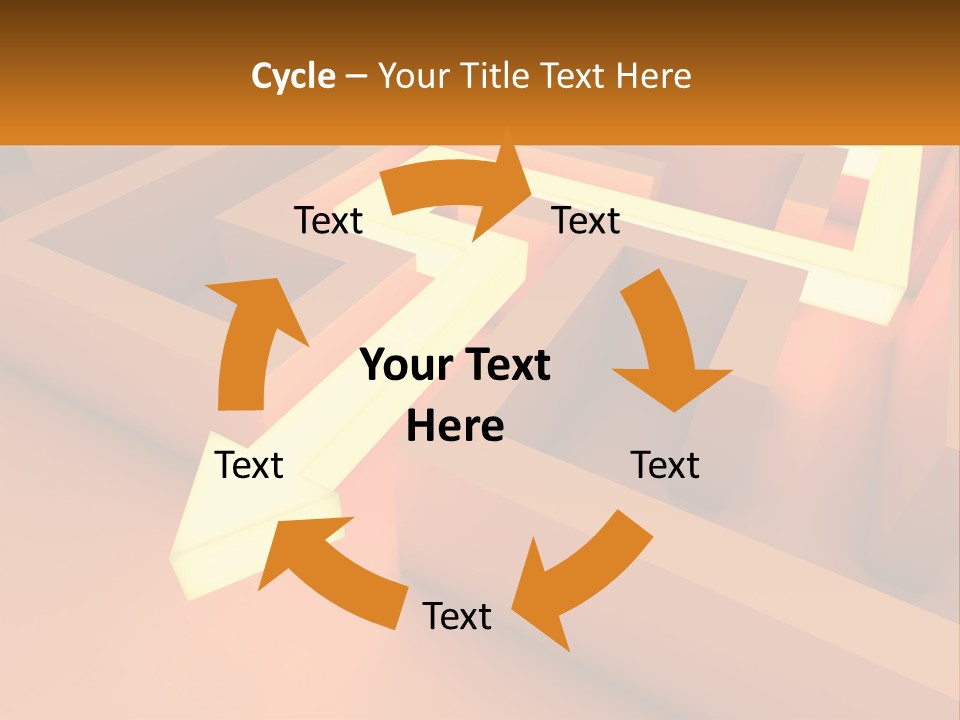 Cycle – Your Title Text Here

Text

Text

Your Text Here

Text

Text

Text